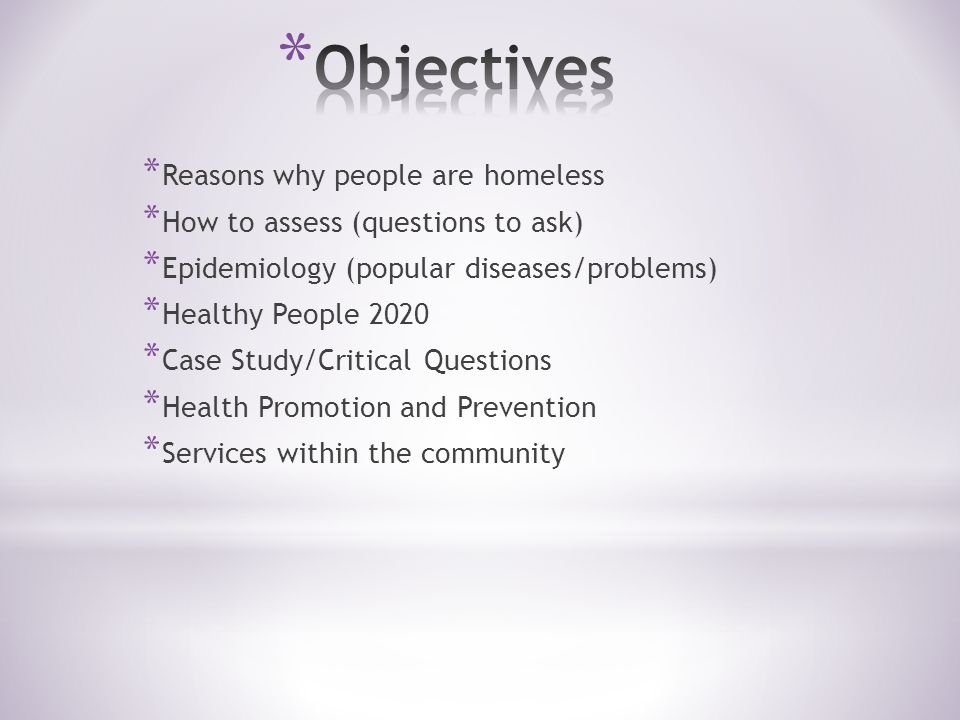 *Objectives

*Reasons why people are homeless
*How to assess (questions to ask)
*Epidemiology (popular diseases/problems)
*Healthy People 2020
*Case Study/Critical Questions
*Health Promotion and Prevention
*Services within the community